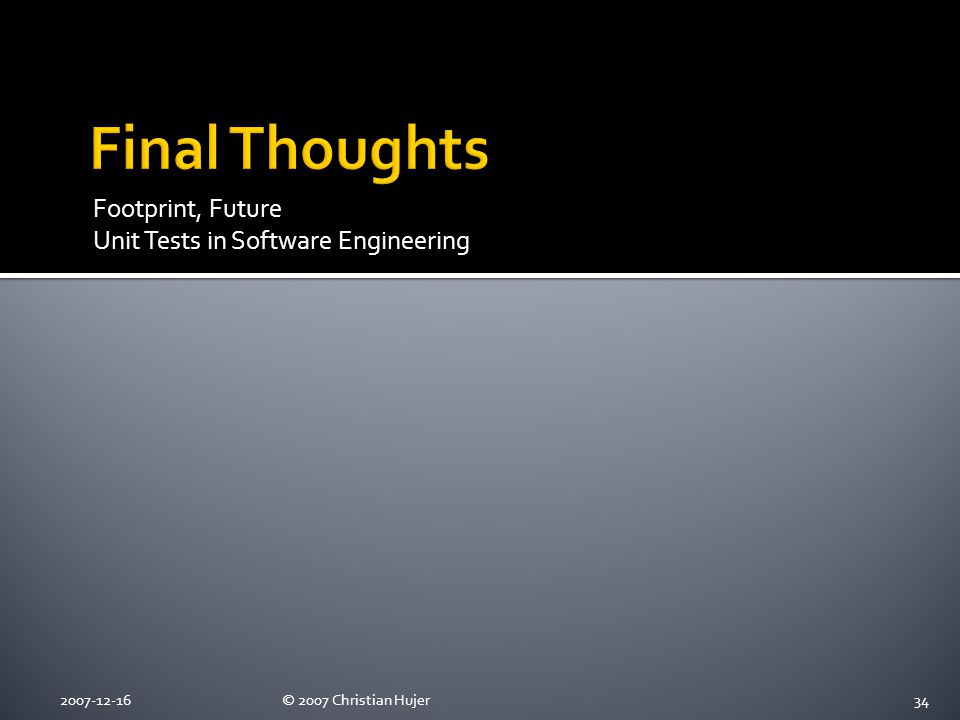 Final Thoughts

Footprint, Future
Unit Tests in Software Engineering

2007-12-16 © 2007 Christian Hujer 34